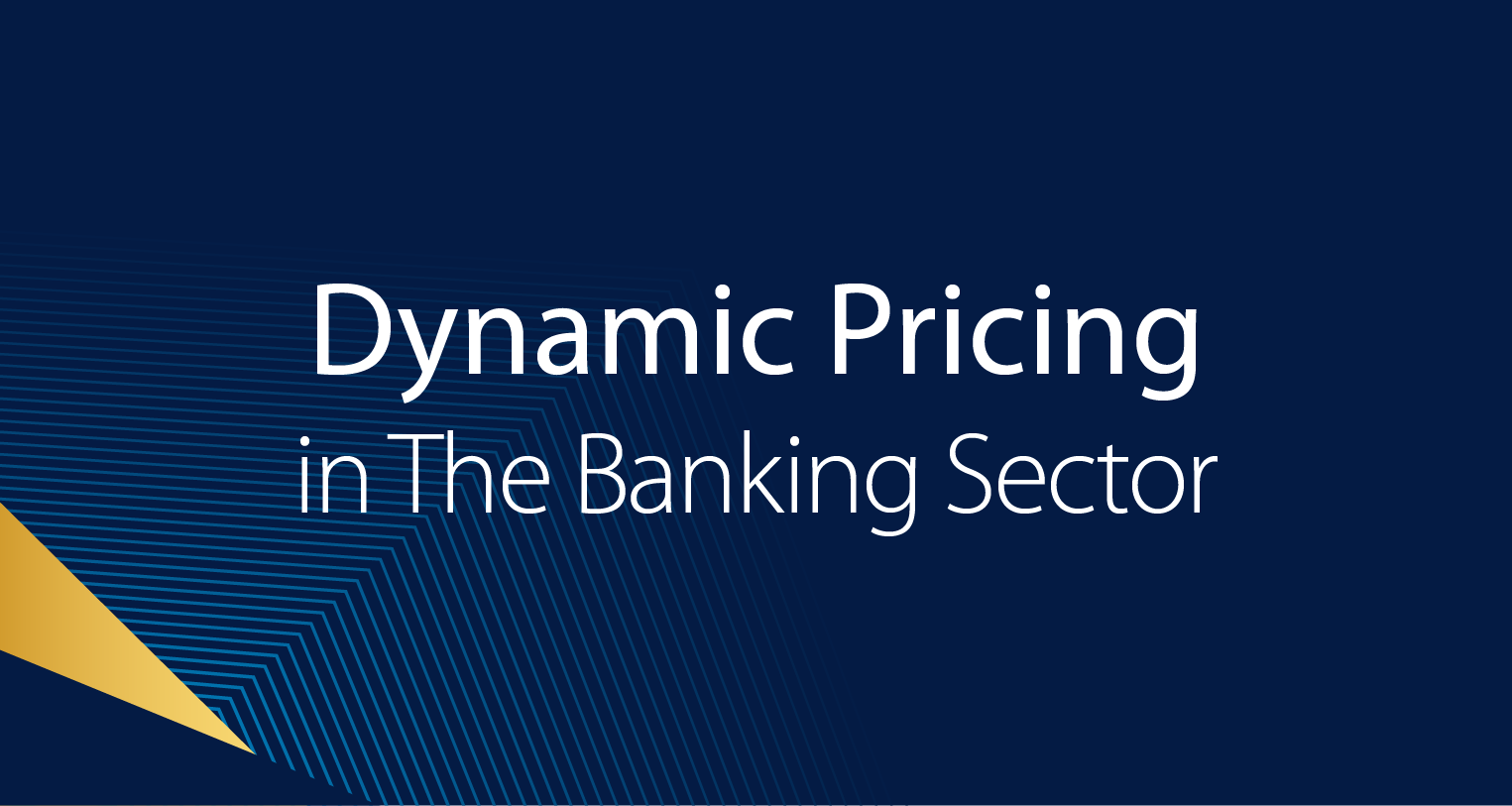 Dynamic Pricing
in The Banking Sector